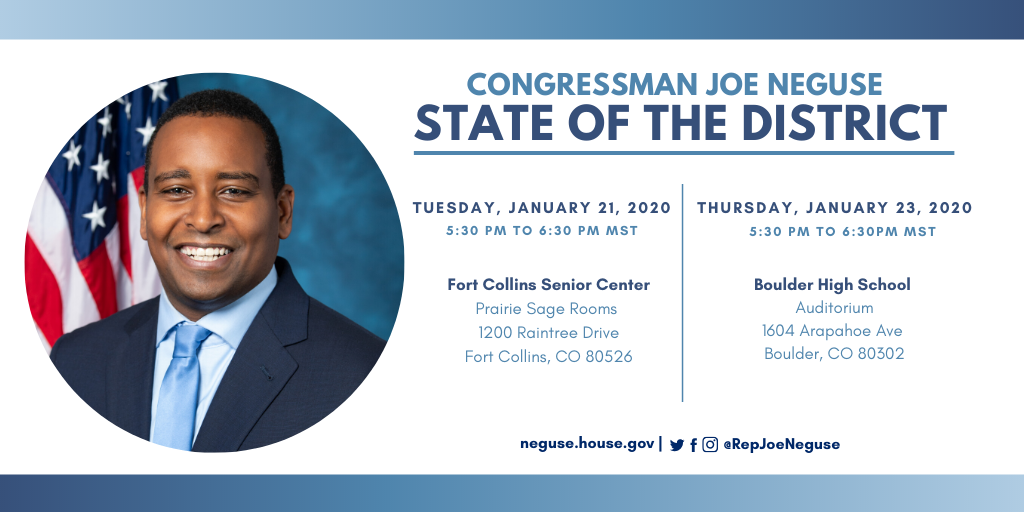 CONGRESSMAN JOE NEGUSE
STATE OF THE DISTRICT

TUESDAY, JANUARY 21, 2020
5:30 PM TO 6:30 PM MST

Fort Collins Senior Center
Prairie Sage Rooms
1200 Raintree Drive
Fort Collins, CO 80526

THURSDAY, JANUARY 23, 2020
5:30 PM TO 6:30PM MST

Boulder High School
Auditorium
1604 Arapahoe Ave
Boulder, CO 80302

neguse.house.gov | @RepJoeNeguse